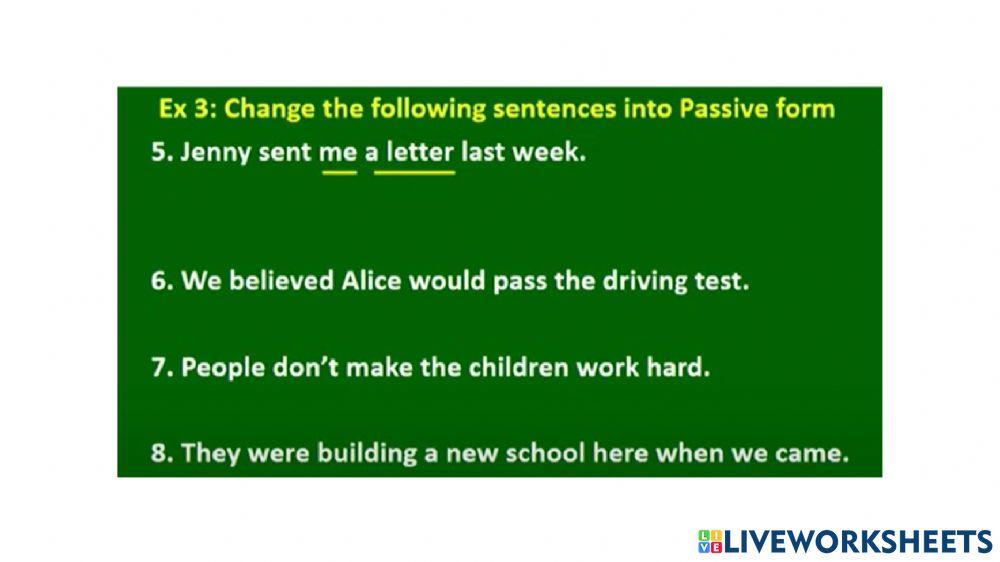 Ex 3: Change the following sentences into Passive form

5. Jenny sent me a letter last week.

6. We believed Alice would pass the driving test.

7. People don't make the children work hard.

8. They were building a new school here when we came.

LIVEWORKSHEETS